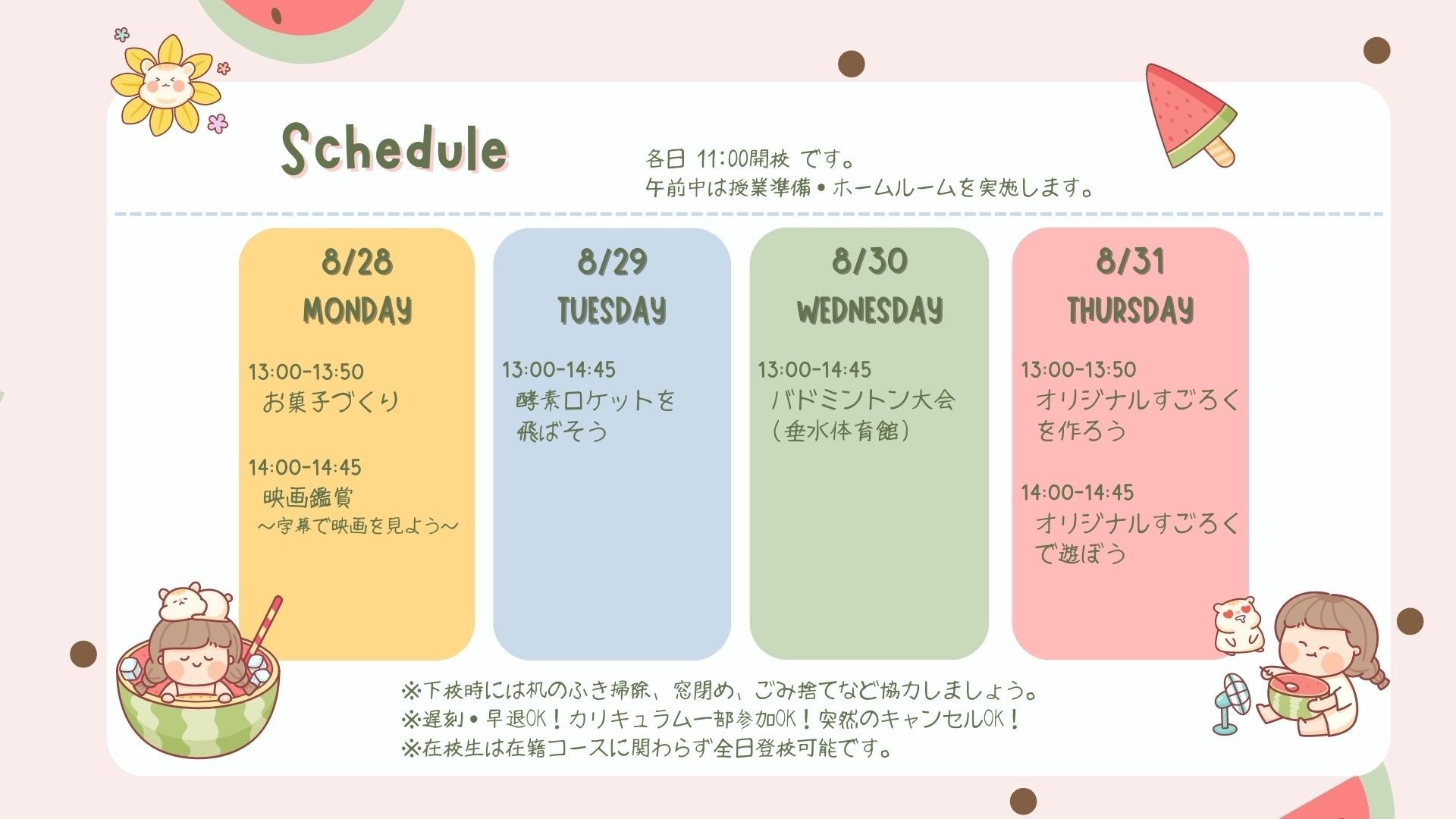 Schedule

各日 11:00開校 です。
午前中は授業準備・ホームルームを実施します。

8/28
MONDAY

13:00-13:50
お菓子づくり

14:00-14:45
映画鑑賞
~字幕で映画を見よう~

8/29
TUESDAY

13:00-14:45
酵素ロケットを飛ばそう

8/30
WEDNESDAY

13:00-14:45
バドミントン大会
(垂水体育館)

8/31
THURSDAY

13:00-13:50
オリジナルすごろくを作ろう

14:00-14:45
オリジナルすごろくで遊ぼう

※下校時には机のふき掃除、窓閉め、ごみ捨てなど協力しましょう。
※遅刻・早退OK!カリキュラム一部参加OK!突然のキャンセルOK!
※在校生は在籍コースに関わらず全日登校可能です。